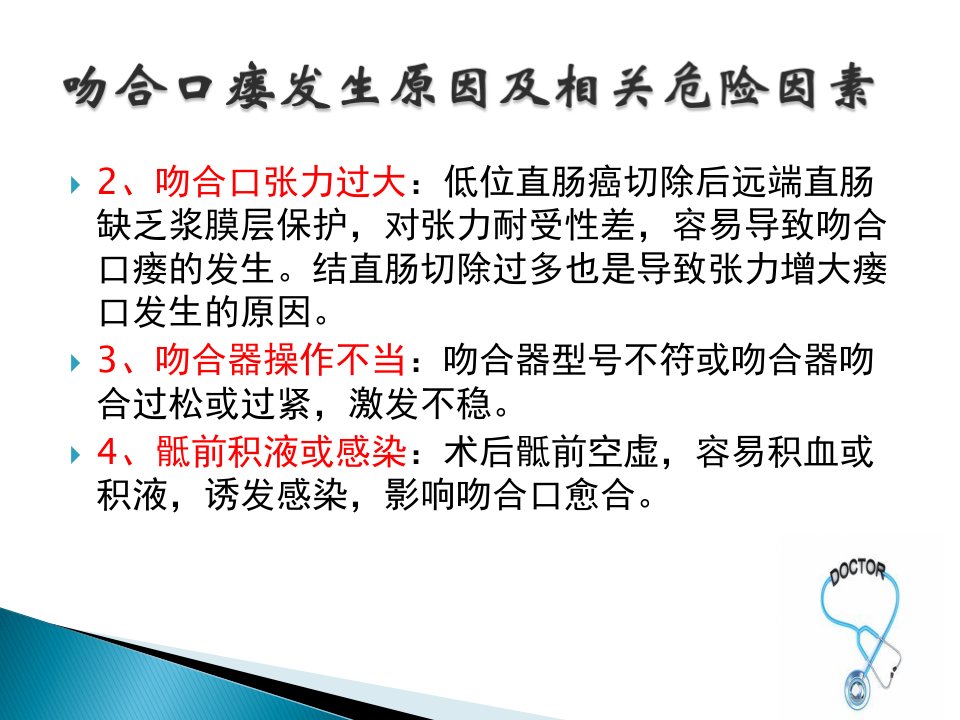 吻合口瘘发生原因及相关危险因素

2、吻合口张力过大：低位直肠癌切除后远端直肠缺乏浆膜层保护，对张力耐受性差，容易导致吻合口瘘的发生。结直肠切除过多也是导致张力增大瘘口发生的原因。

3、吻合器操作不当：吻合器型号不符或吻合器吻合过松或过紧，激发不稳。

4、骶前积液或感染：术后骶前空虚，容易积血或积液，诱发感染，影响吻合口愈合。

DOCTOR